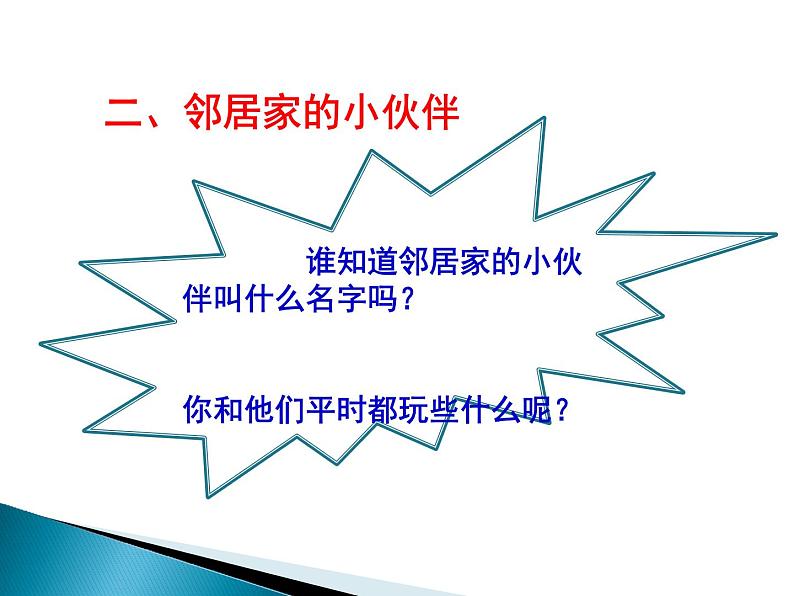 二、邻居家的小伙伴

谁知道邻居家的小伙伴叫什么名字吗？

你和他们平时都玩些什么呢？